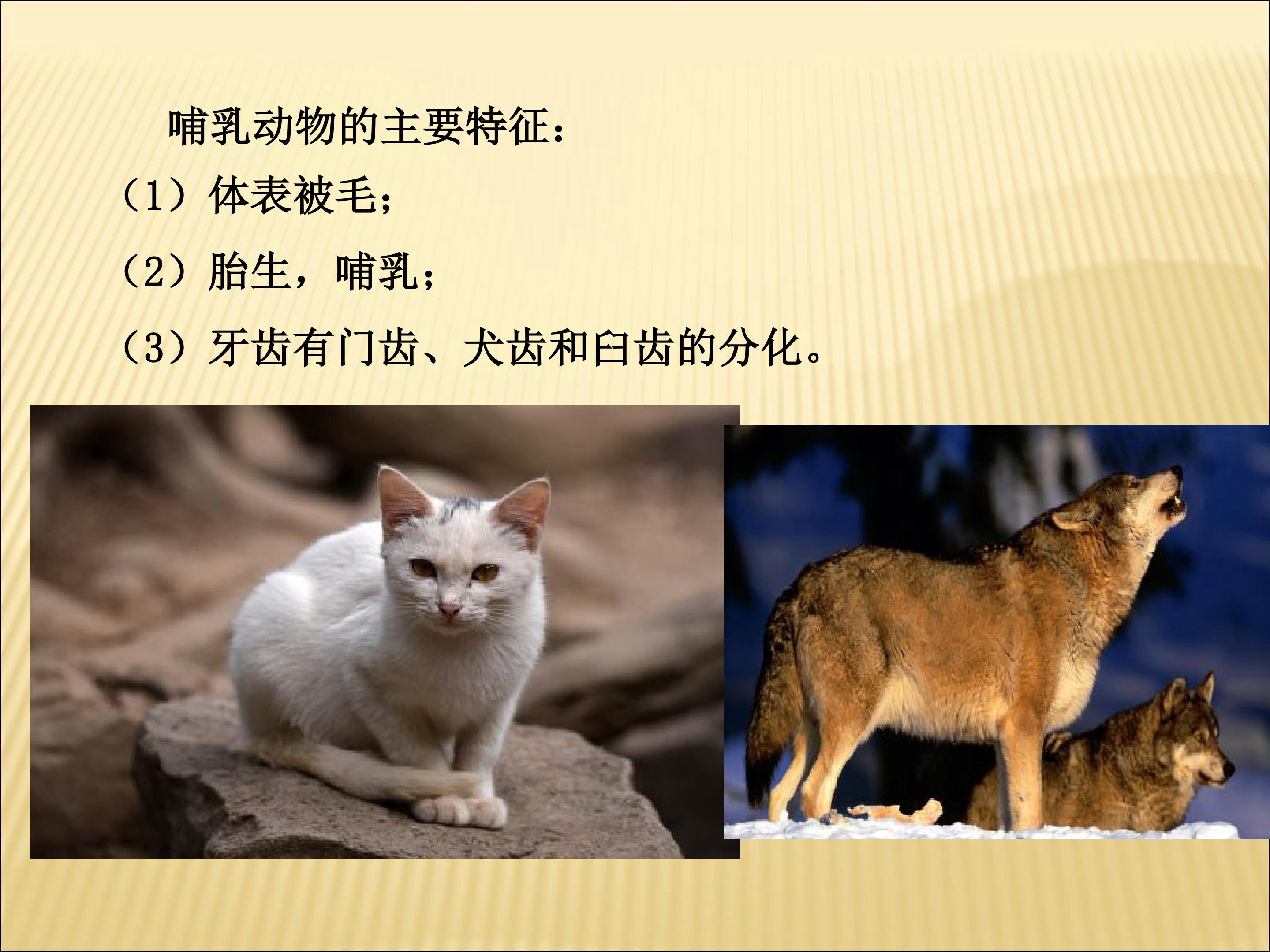 哺乳动物的主要特征：

（1）体表被毛；

（2）胎生，哺乳；

（3）牙齿有门齿、犬齿和臼齿的分化。